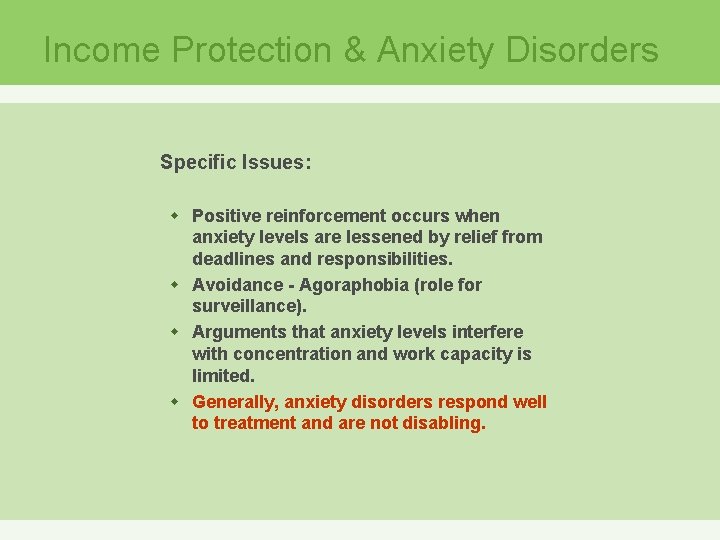 Income Protection & Anxiety Disorders

Specific Issues:

- Positive reinforcement occurs when anxiety levels are lessened by relief from deadlines and responsibilities.
- Avoidance - Agoraphobia (role for surveillance).
- Arguments that anxiety levels interfere with concentration and work capacity is limited.
- Generally, anxiety disorders respond well to treatment and are not disabling.